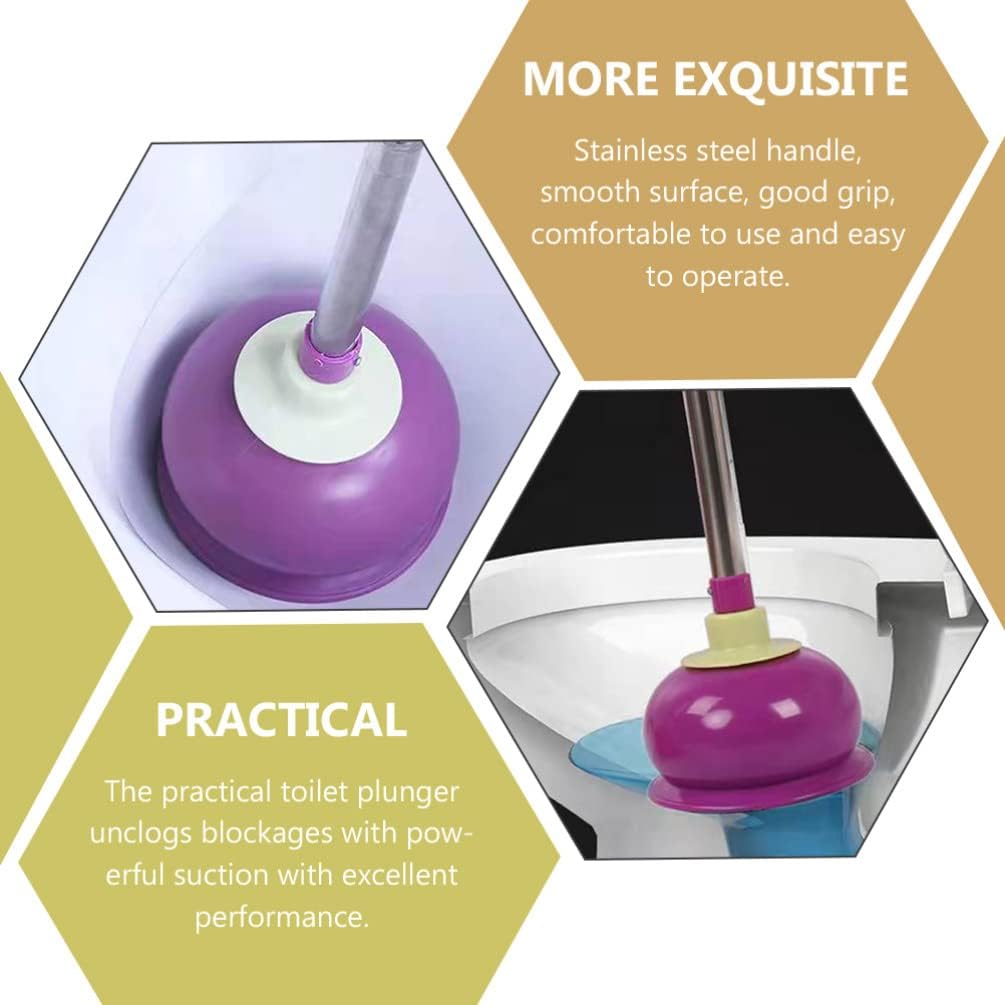 MORE EXQUISITE

Stainless steel handle, smooth surface, good grip, comfortable to use and easy to operate.

PRACTICAL

The practical toilet plunger unclogs blockages with powerful suction with excellent performance.